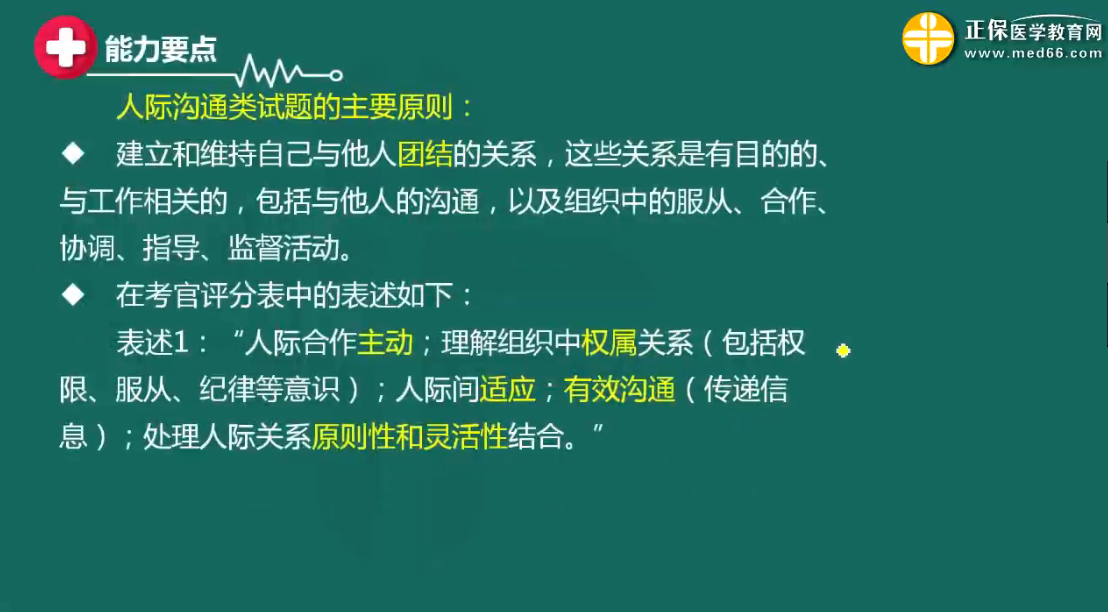 能力要点

正保医学教育网
www.med66.com

人际沟通类试题的主要原则：

◆ 建立和维持自己与他人团结的关系，这些关系是有目的的、与工作相关的，包括与他人的沟通，以及组织中的服从、合作、协调、指导、监督活动。

◆ 在考官评分表中的表述如下：

表述1：“人际合作主动；理解组织中权属关系（包括权限、服从、纪律等意识）；人际间适应；有效沟通（传递信息）；处理人际关系原则性和灵活性结合。”